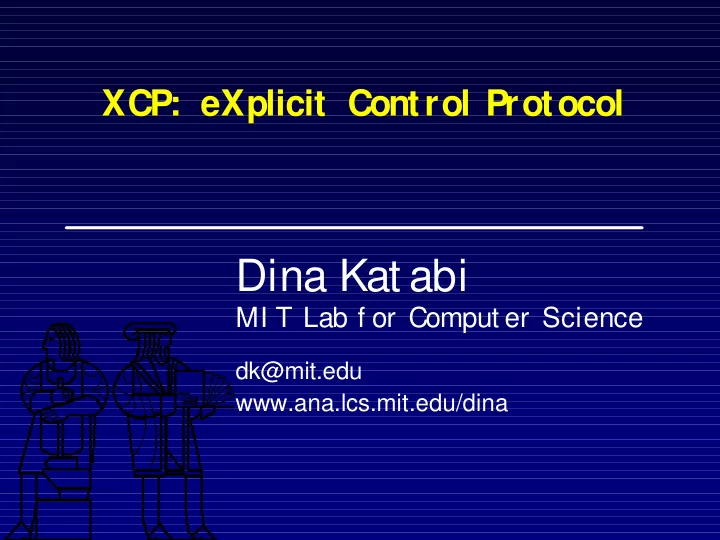 XCP: eXplicit Control Protocol

Dina Katabi
MIT Lab for Computer Science

dk@mit.edu
www.ana.lcs.mit.edu/dina